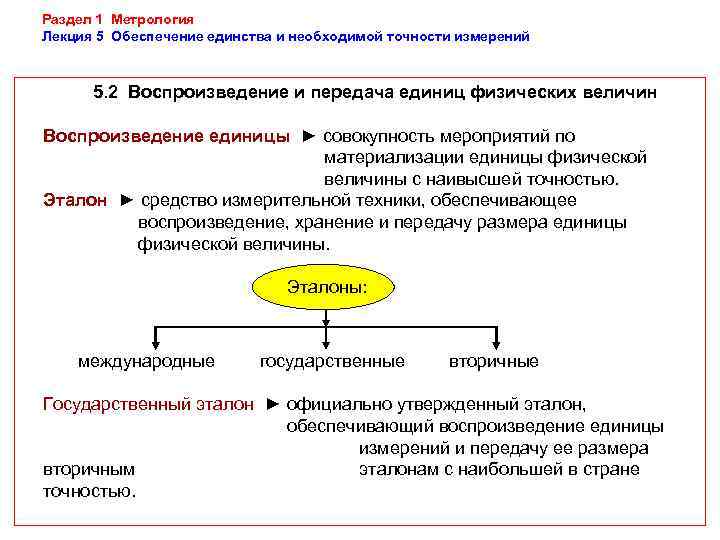 Раздел 1 Метрология
Лекция 5 Обеспечение единства и необходимой точности измерений

5.2 Воспроизведение и передача единиц физических величин

Воспроизведение единицы ► совокупность мероприятий по материализации единицы физической величины с наивысшей точностью.

Эталон ► средство измерительной техники, обеспечивающее воспроизведение, хранение и передачу размера единицы физической величины.

Эталоны:

международные

государственные

вторичные

Государственный эталон ► официально утвержденный эталон, обеспечивающий воспроизведение единицы измерений и передачу ее размера вторичным эталонам с наибольшей в стране точностью.